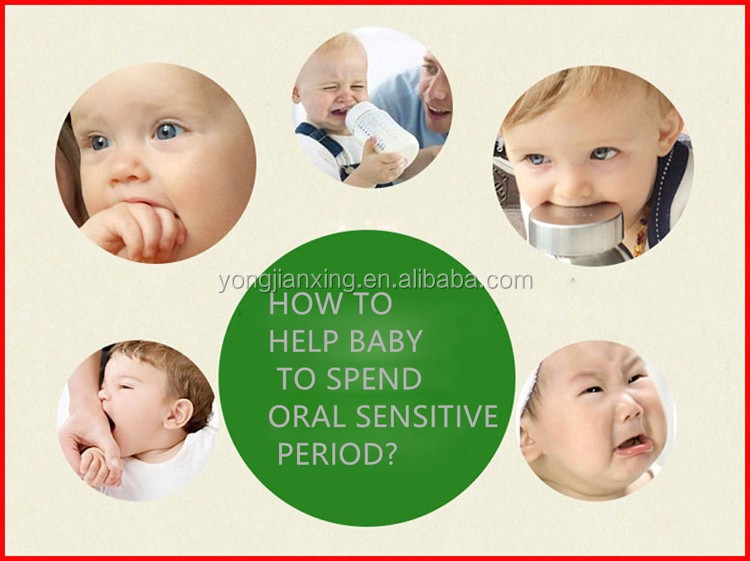 yongjianxing.en.alibaba.com

HOW TO
HELP BABY
TO SPEND
ORAL SENSITIVE
PERIOD?